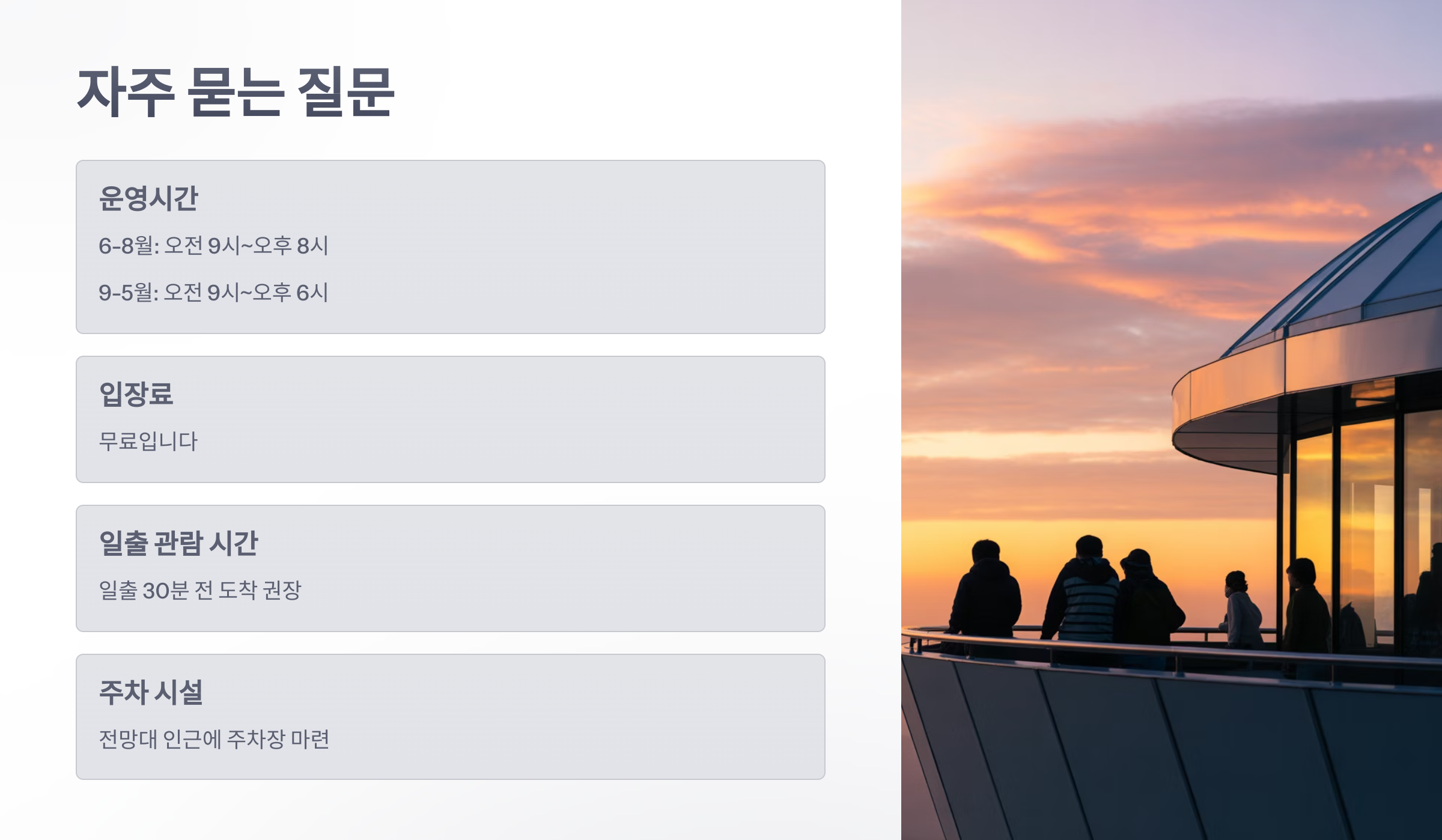 자주 묻는 질문

운영시간

6-8월: 오전 9시~오후 8시

9-5월: 오전 9시~오후 6시

입장료

무료입니다

일출 관람 시간

일출 30분 전 도착 권장

주차 시설

전망대 인근에 주차장 마련